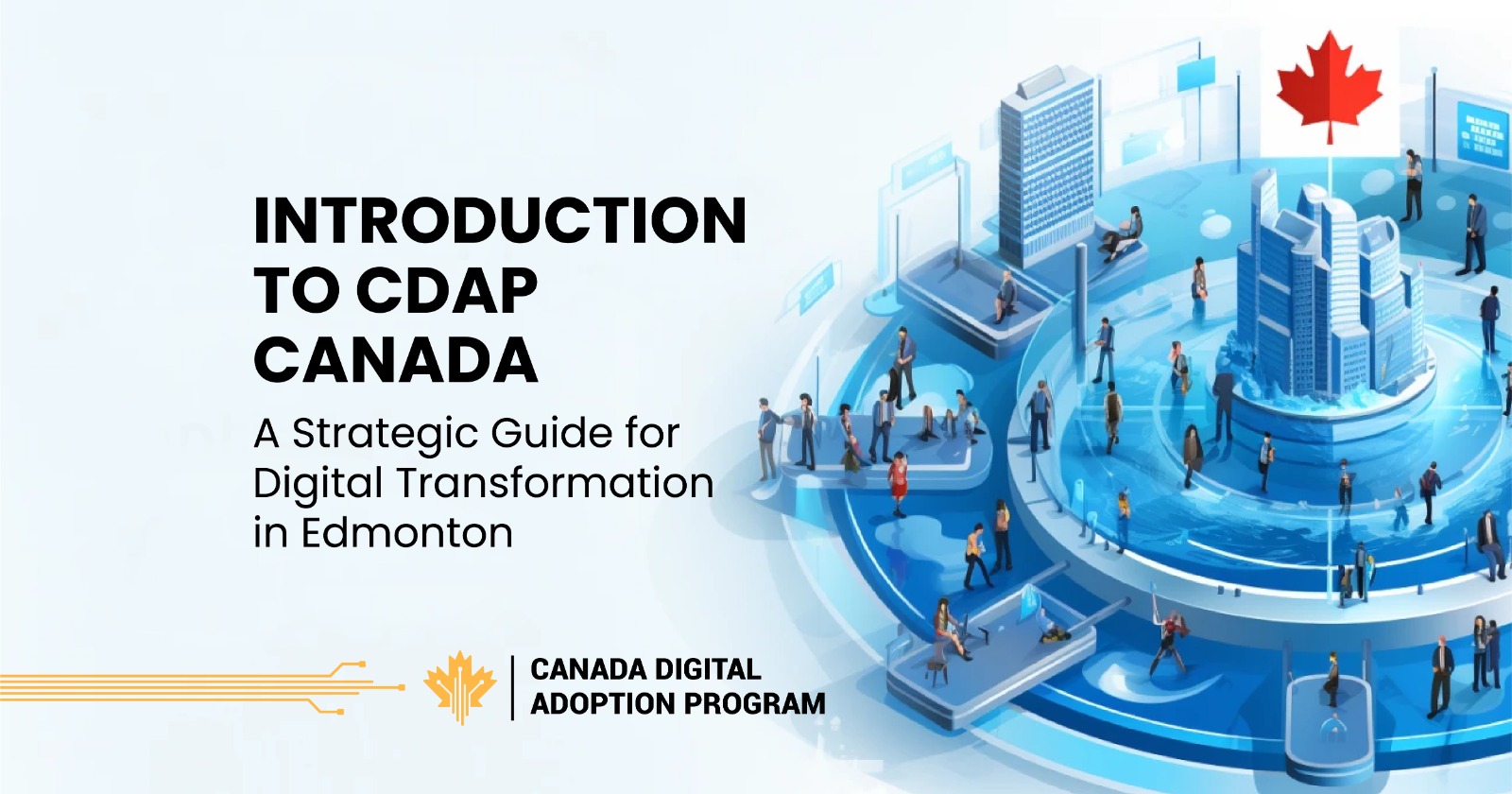 INTRODUCTION TO CDAP CANADA

A Strategic Guide for Digital Transformation in Edmonton

CANADA DIGITAL ADOPTION PROGRAM